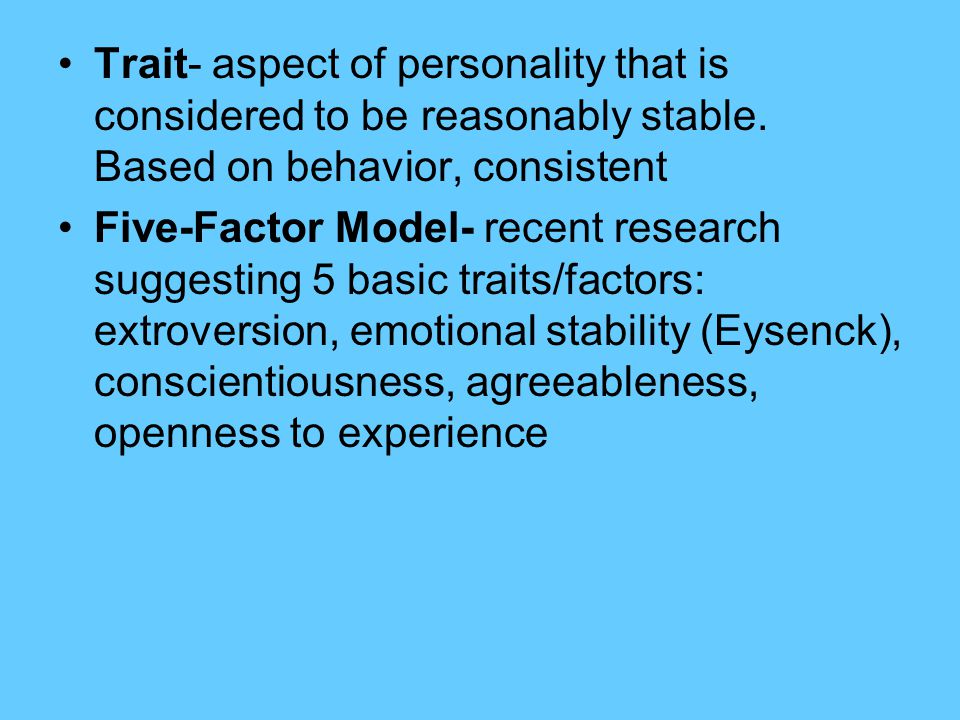 • Trait- aspect of personality that is considered to be reasonably stable. Based on behavior, consistent

• Five-Factor Model- recent research suggesting 5 basic traits/factors: extroversion, emotional stability (Eysenck), conscientiousness, agreeableness, openness to experience